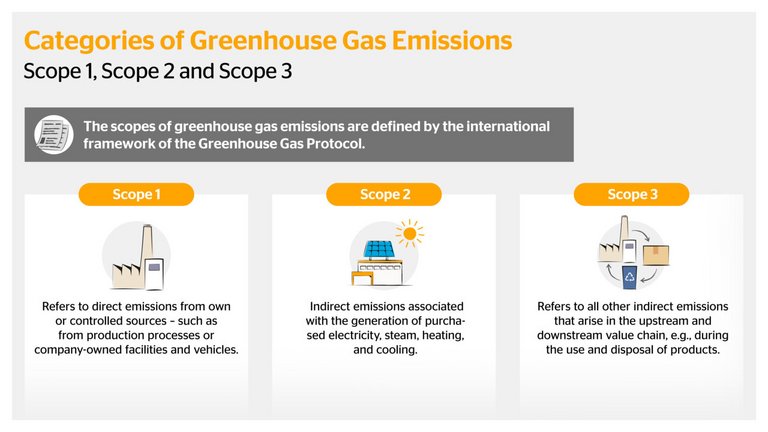 Categories of Greenhouse Gas Emissions
Scope 1, Scope 2 and Scope 3

The scopes of greenhouse gas emissions are defined by the international framework of the Greenhouse Gas Protocol.

Scope 1

Refers to direct emissions from own or controlled sources – such as from production processes or company-owned facilities and vehicles.

Scope 2

Indirect emissions associated with the generation of purchased electricity, steam, heating, and cooling.

Scope 3

Refers to all other indirect emissions that arise in the upstream and downstream value chain, e.g., during the use and disposal of products.